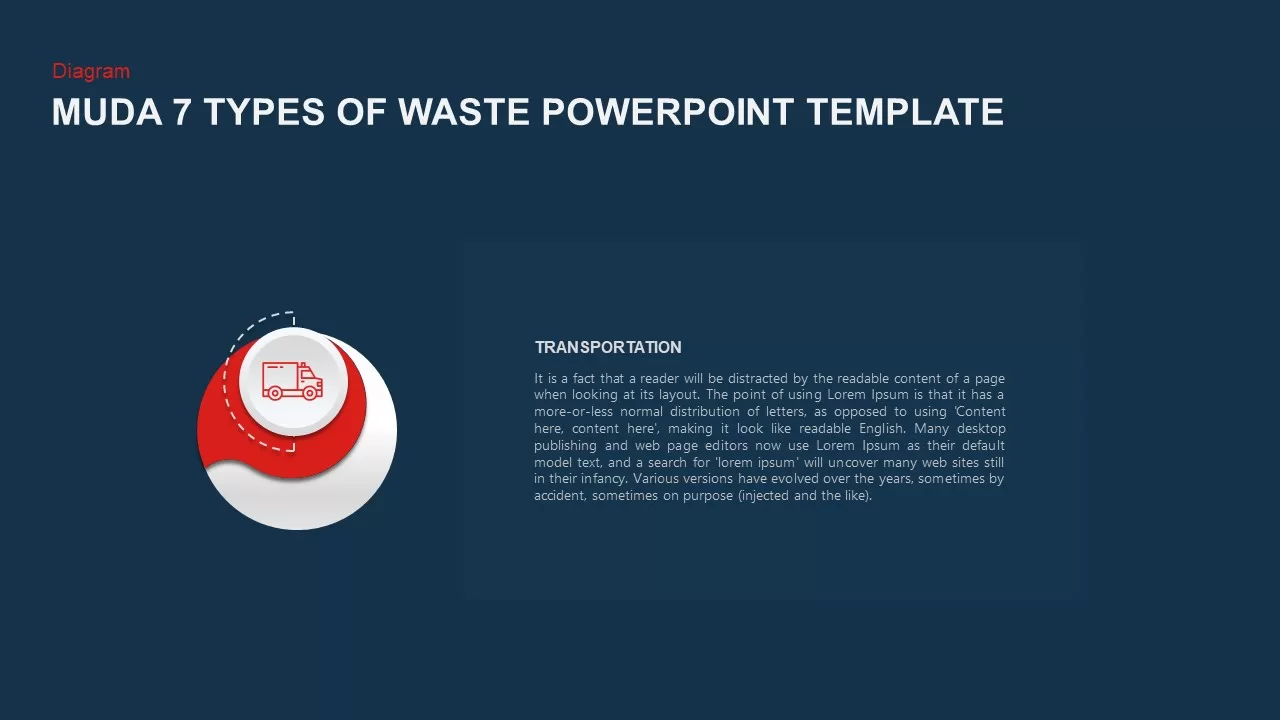 Diagram

MUDA 7 TYPES OF WASTE POWERPOINT TEMPLATE

TRANSPORTATION

It is a fact that a reader will be distracted by the readable content of a page when looking at its layout. The point of using Lorem Ipsum is that it has a more-or-less normal distribution of letters, as opposed to using 'Content here, content here', making it look like readable English. Many desktop publishing and web page editors now use Lorem Ipsum as their default model text, and a search for 'lorem ipsum' will uncover many web sites still in their infancy. Various versions have evolved over the years, sometimes by accident, sometimes on purpose (injected and the like).